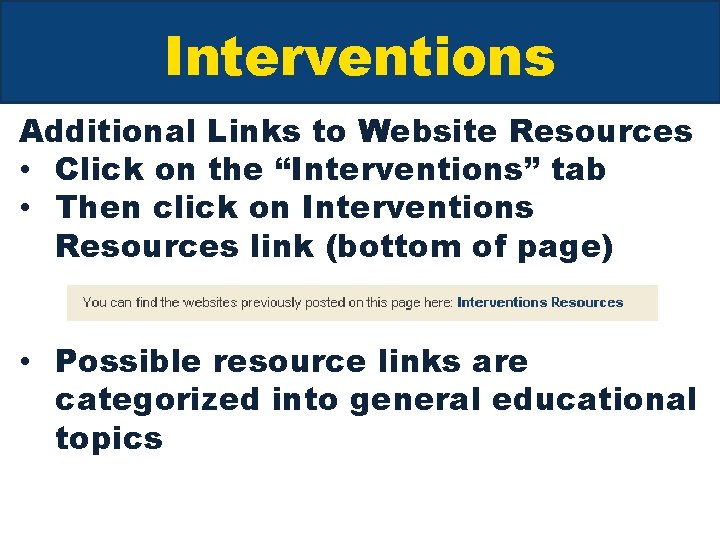 Interventions

Additional Links to Website Resources

• Click on the “Interventions” tab
• Then click on Interventions Resources link (bottom of page)

You can find the websites previously posted on this page here: Interventions Resources

• Possible resource links are categorized into general educational topics